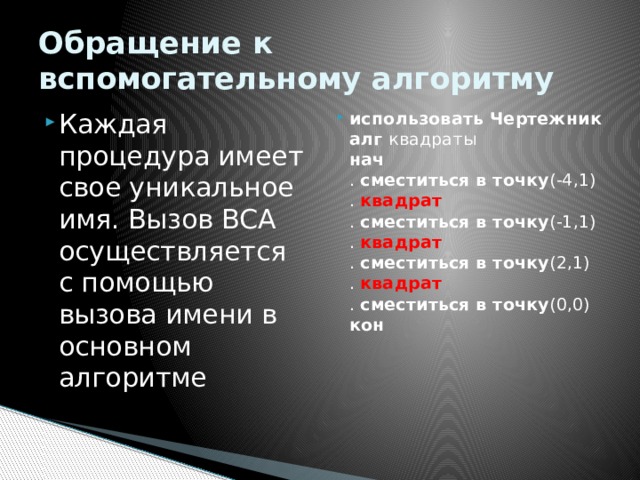 Обращение к вспомогательному алгоритму

Каждая процедура имеет свое уникальное имя. Вызов ВСА осуществляется с помощью вызова имени в основном алгоритме

использовать Чертежник
алг квадраты
нач
. сместиться в точку(-4,1)
. квадрат
. сместиться в точку(-1,1)
. квадрат
. сместиться в точку(2,1)
. квадрат
. сместиться в точку(0,0)
кон